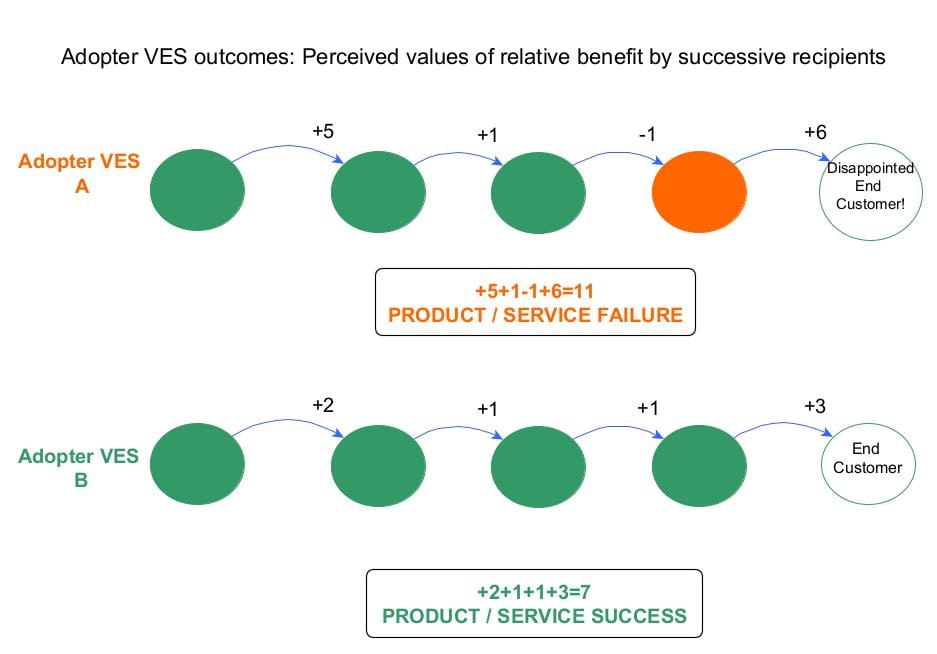 Adopter VES outcomes: Perceived values of relative benefit by successive recipients

Adopter VES A

+5

+1

-1

+6

Disappointed End Customer!

+5+1-1+6=11
PRODUCT / SERVICE FAILURE

Adopter VES B

+2

+1

+1

+3

End Customer

+2+1+1+3=7
PRODUCT / SERVICE SUCCESS